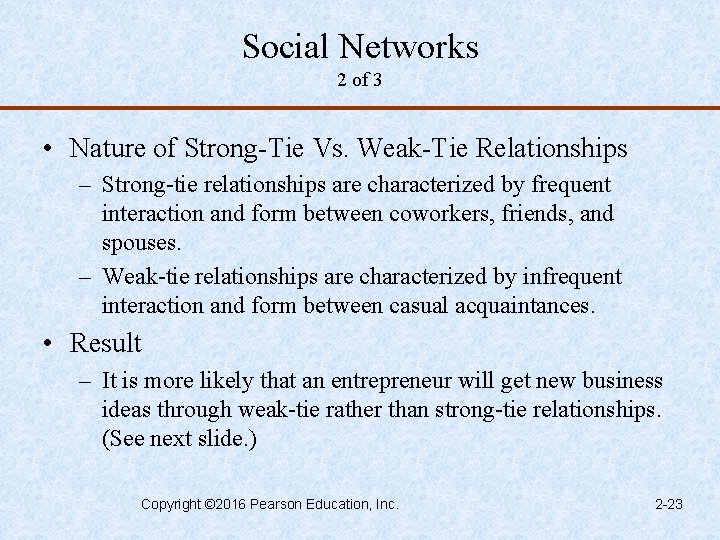 Social Networks
2 of 3

• Nature of Strong-Tie Vs. Weak-Tie Relationships
– Strong-tie relationships are characterized by frequent interaction and form between coworkers, friends, and spouses.
– Weak-tie relationships are characterized by infrequent interaction and form between casual acquaintances.

• Result
– It is more likely that an entrepreneur will get new business ideas through weak-tie rather than strong-tie relationships. (See next slide.)

Copyright ©2016 Pearson Education, Inc.

2-23